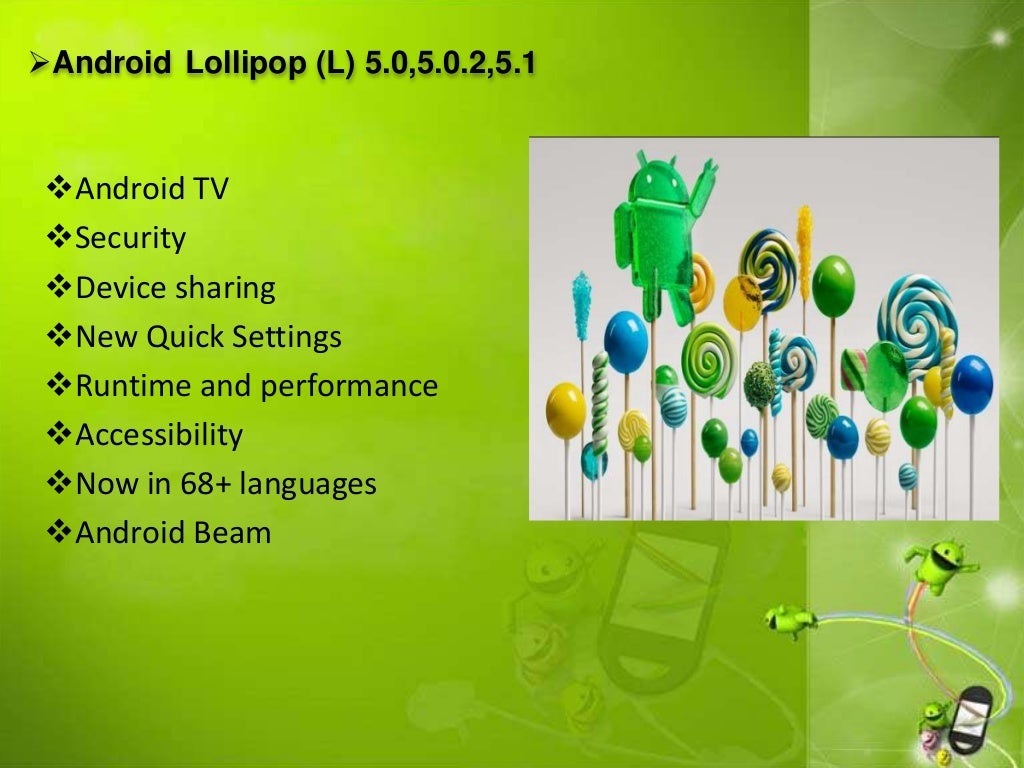 ➢Android Lollipop (L) 5.0,5.0.2,5.1

❖Android TV
❖Security
❖Device sharing
❖New Quick Settings
❖Runtime and performance
❖Accessibility
❖Now in 68+ languages
❖Android Beam